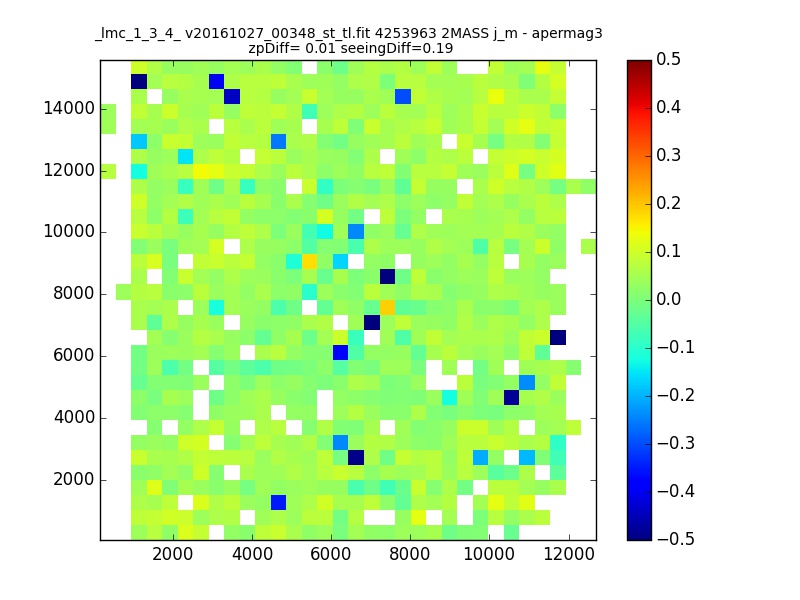 _lmc_1_3_4_ v20161027_00348_st_tl.fit 4253963 2MASS j_m - apermag3
zpDiff= 0.01 seeingDiff=0.19

14000
12000
10000
8000
6000
4000
2000

2000 4000 6000 8000 10000 12000

0.5
0.4
0.3
0.2
0.1
0.0
−0.1
−0.2
−0.3
−0.4
−0.5